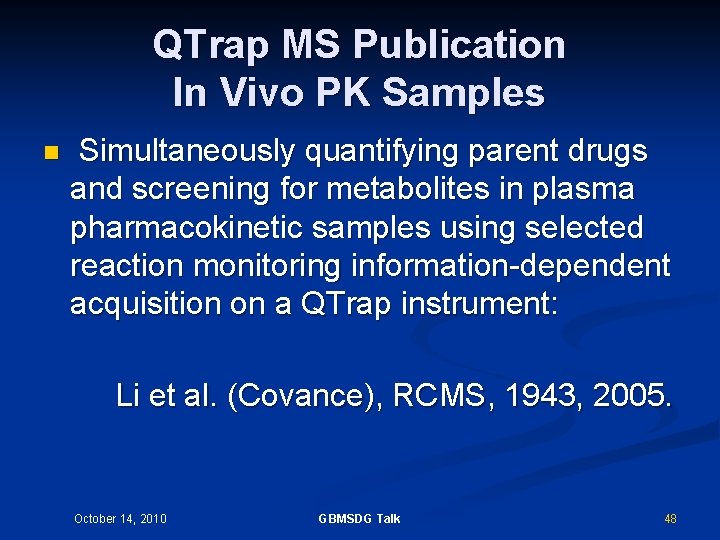 QTrap MS Publication
In Vivo PK Samples

Simultaneously quantifying parent drugs and screening for metabolites in plasma pharmacokinetic samples using selected reaction monitoring information-dependent acquisition on a QTrap instrument:

Li et al. (Covance), RCMS, 1943, 2005.

October 14, 2010

GBMSDG Talk

48